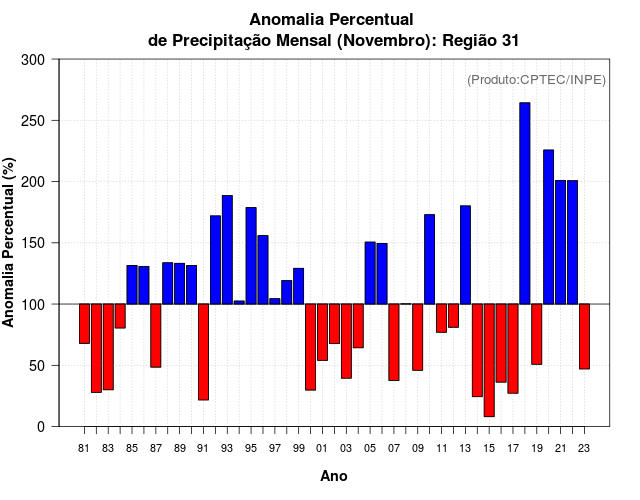 Anomalia Percentual
de Precipitação Mensal (Novembro): Região 31

(Produto:CPTEC/INPE)

Anomalia Percentual (%)

300
250
200
150
100
50
0

81 83 85 87 89 91 93 95 97 99 01 03 05 07 09 11 13 15 17 19 21 23

Ano